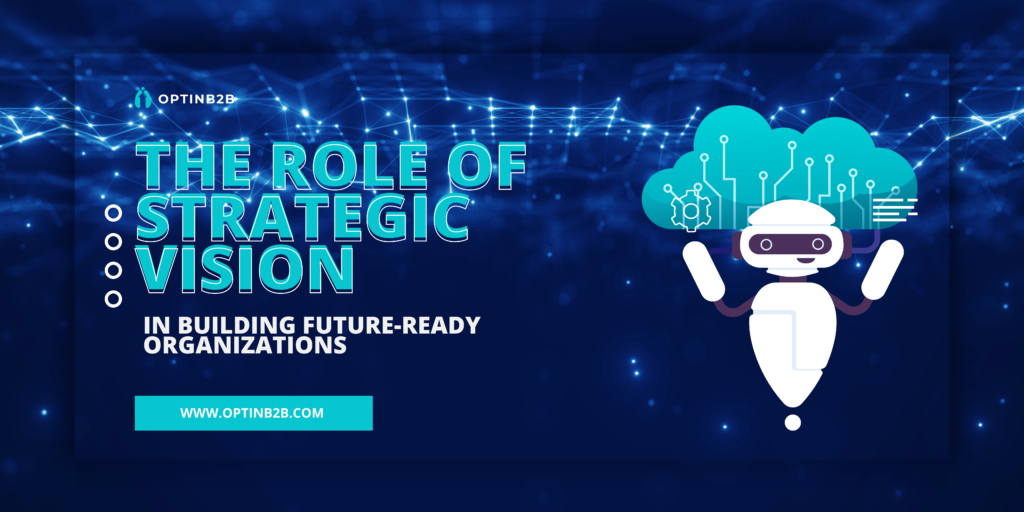 OPTINB2B

THE ROLE OF STRATEGIC VISION

IN BUILDING FUTURE-READY ORGANIZATIONS

WWW.OPTINB2B.COM